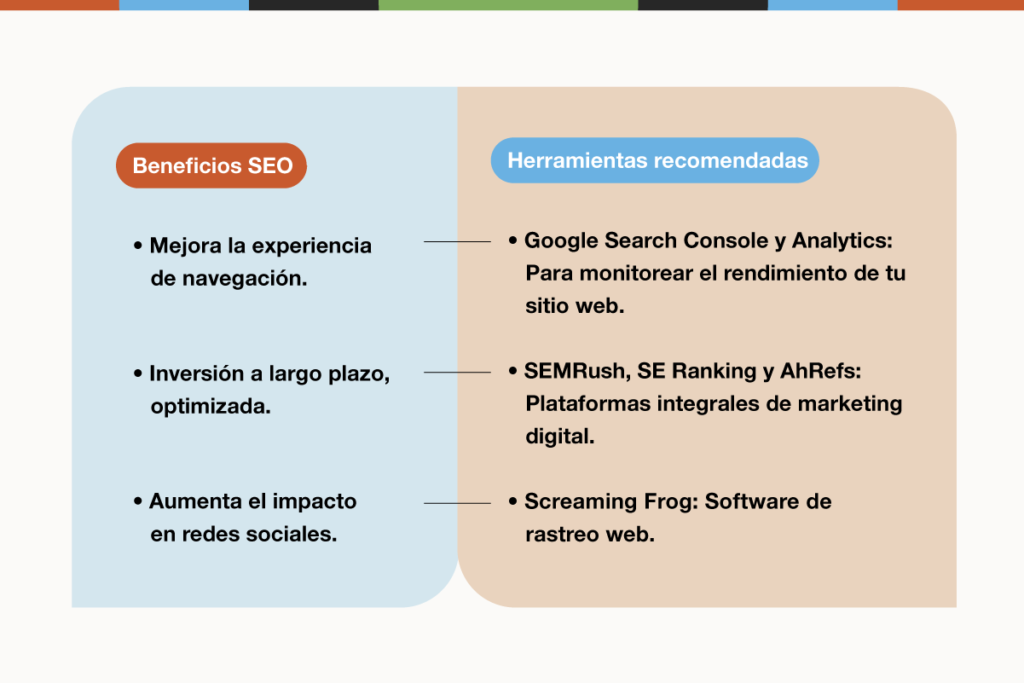 Beneficios SEO

• Mejora la experiencia de navegación.

• Inversión a largo plazo, optimizada.

• Aumenta el impacto en redes sociales.

Herramientas recomendadas

• Google Search Console y Analytics: Para monitorear el rendimiento de tu sitio web.

• SEMRush, SE Ranking y AhRefs: Plataformas integrales de marketing digital.

• Screaming Frog: Software de rastreo web.